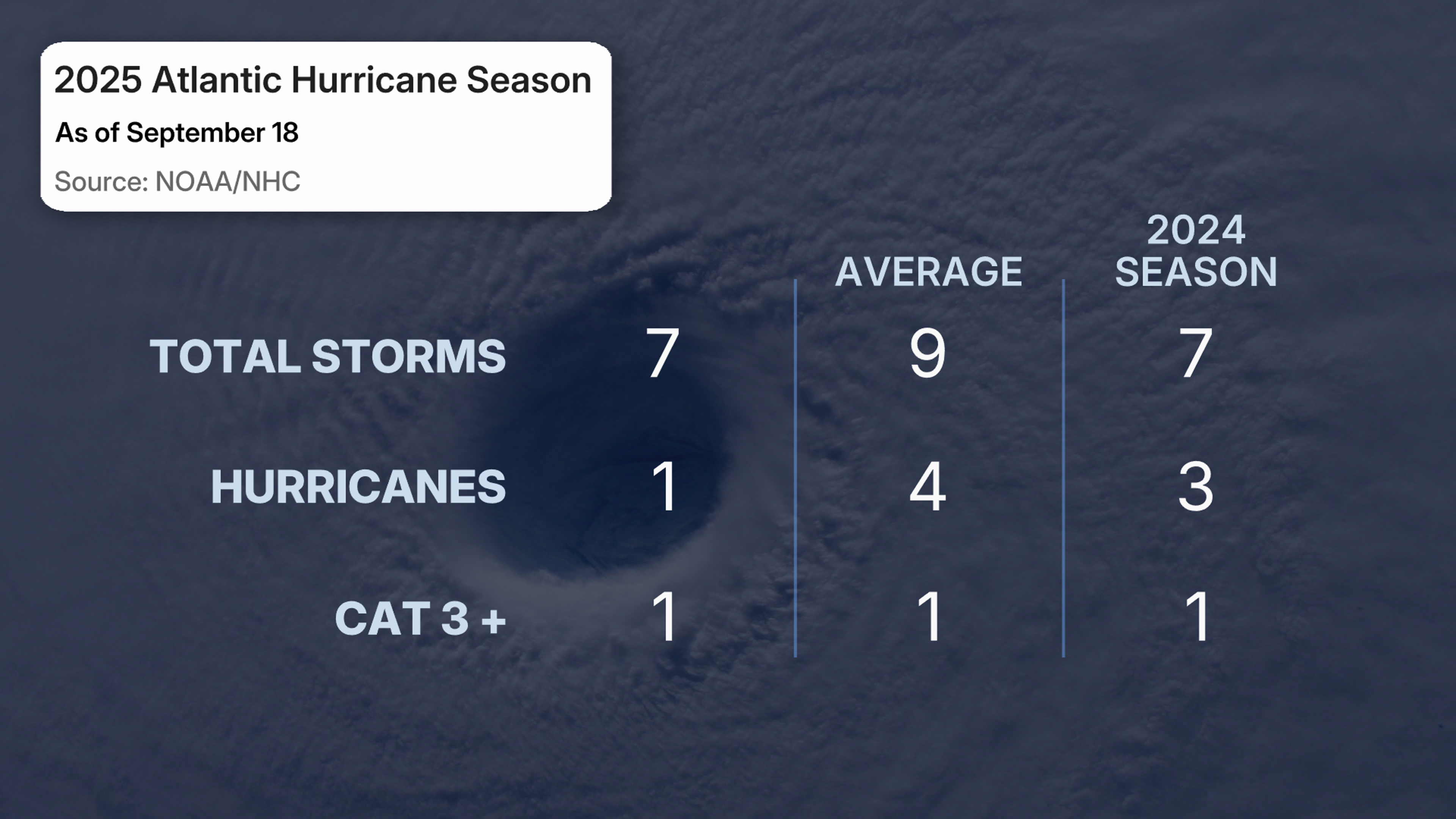 2025 Atlantic Hurricane Season

As of September 18

Source: NOAA/NHC

| | | AVERAGE | 2024 SEASON |
|---|---|---|---|
| TOTAL STORMS | 7 | 9 | 7 |
| HURRICANES | 1 | 4 | 3 |
| CAT 3 + | 1 | 1 | 1 |